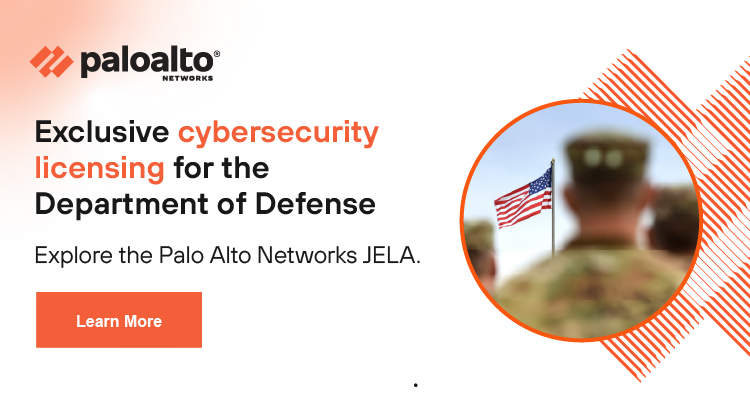 paloalto®
NETWORKS

Exclusive cybersecurity licensing for the Department of Defense

Explore the Palo Alto Networks JELA.

Learn More